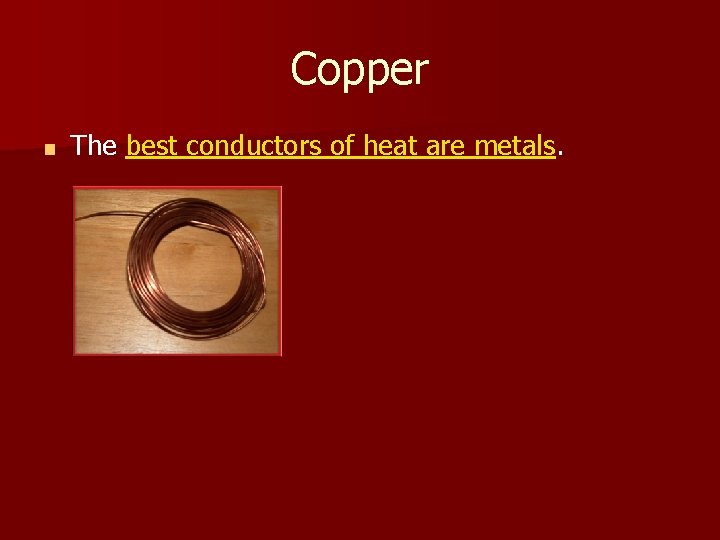 Copper

The best conductors of heat are metals.